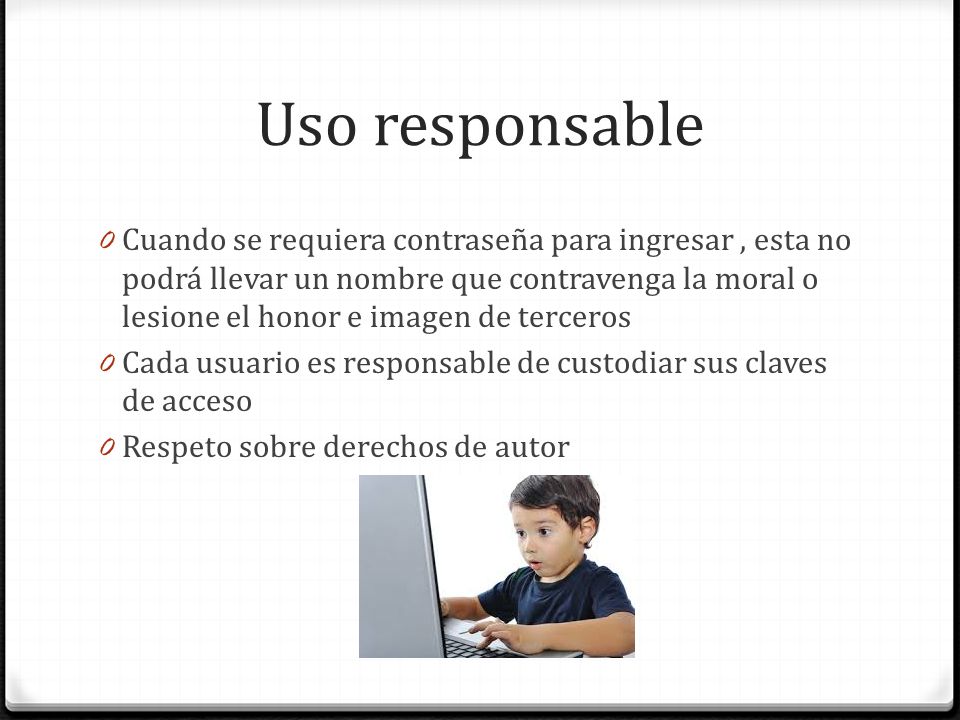 Uso responsable

0 Cuando se requiera contraseña para ingresar , esta no podrá llevar un nombre que contravenga la moral o lesione el honor e imagen de terceros

0 Cada usuario es responsable de custodiar sus claves de acceso

0 Respeto sobre derechos de autor